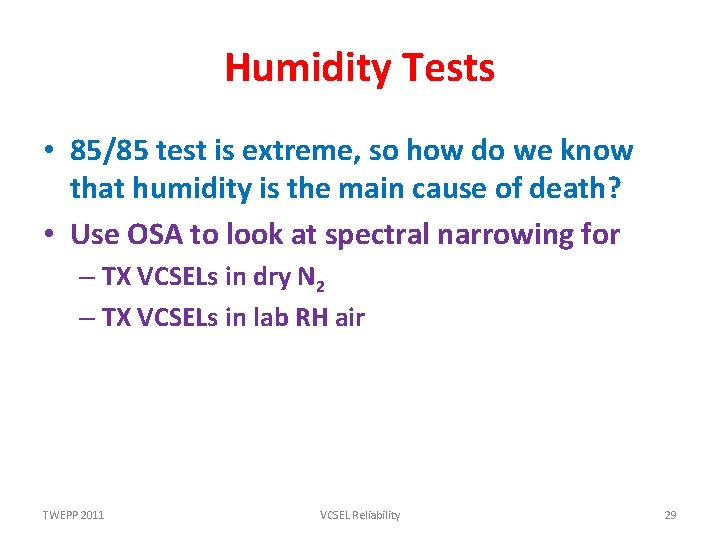 Humidity Tests

• 85/85 test is extreme, so how do we know that humidity is the main cause of death?
• Use OSA to look at spectral narrowing for
– TX VCSELs in dry $N_2$
– TX VCSELs in lab RH air

TWEPP 2011
VCSEL Reliability
29